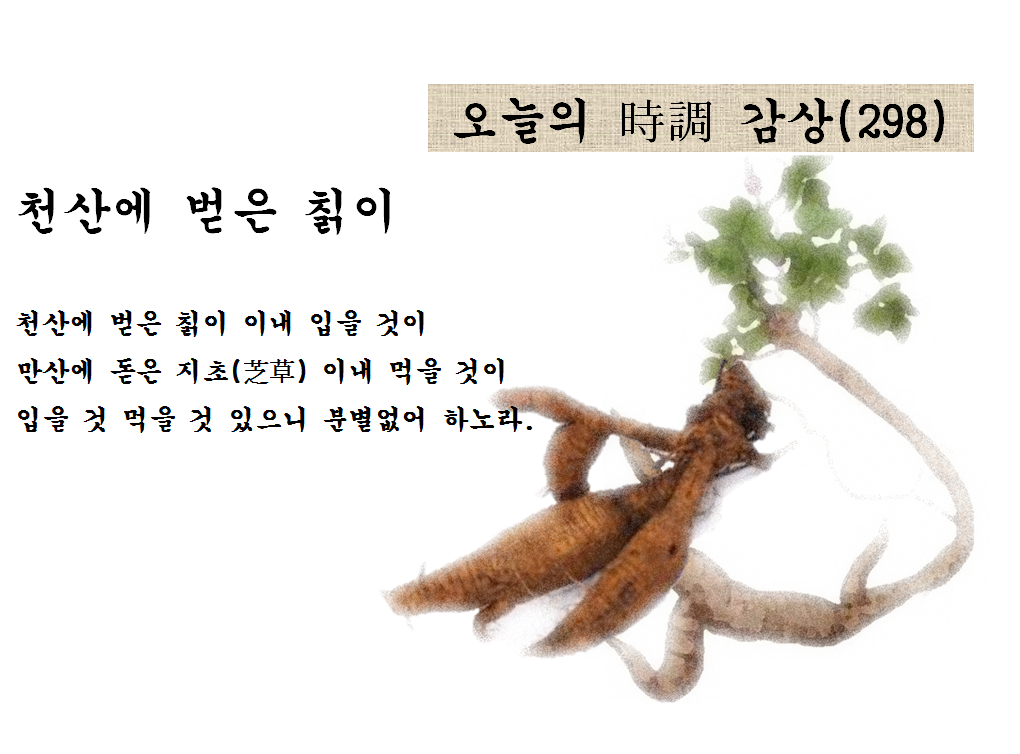 오늘의 時調 감상(298)

천산에 벋은 칡이

천산에 벋은 칡이 이내 입을 것이
만산에 돋은 지초(芝草) 이내 먹을 것이
입을 것 먹을 것 있으니 분별없어 하노라.